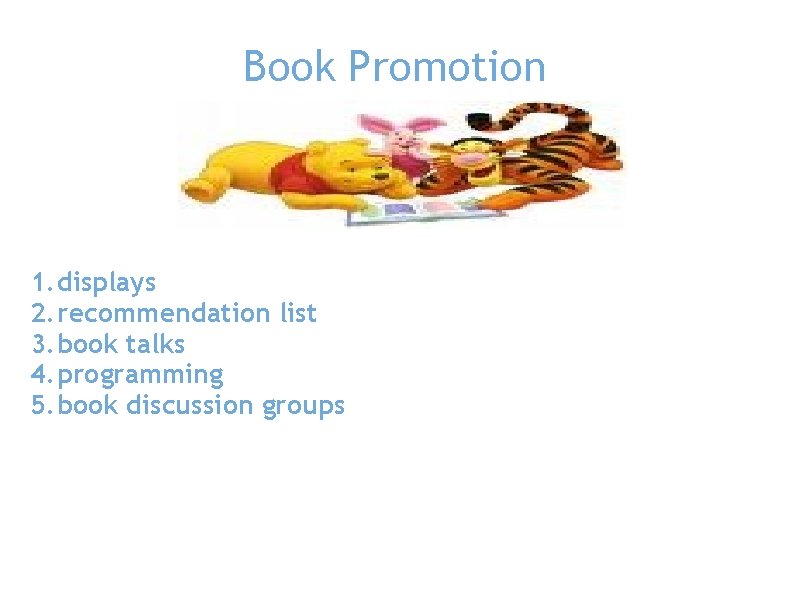 Book Promotion

1. displays
2. recommendation list
3. book talks
4. programming
5. book discussion groups